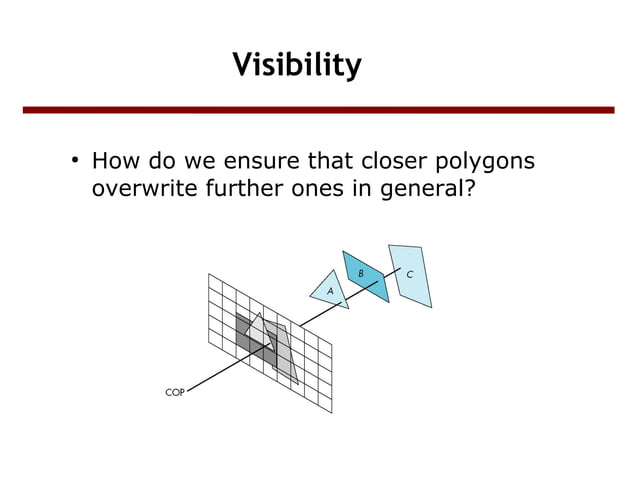 Visibility

• How do we ensure that closer polygons overwrite further ones in general?

A
B
C
COP